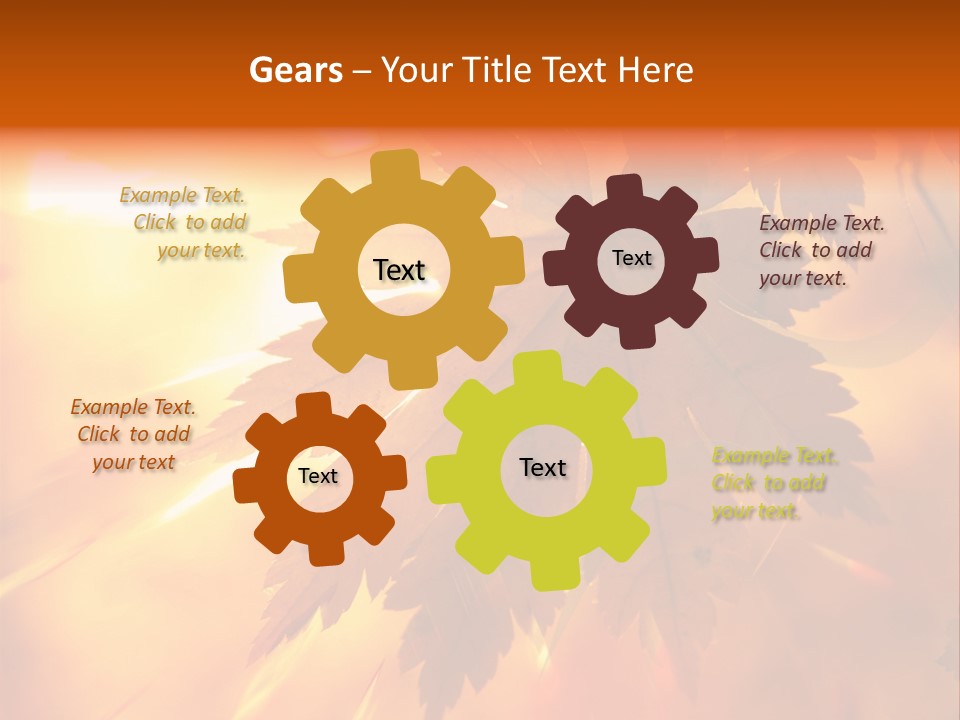 Gears – Your Title Text Here

Example Text. Click to add your text.

Text

Text

Example Text. Click to add your text.

Example Text. Click to add your text

Text

Text

Example Text. Click to add your text.